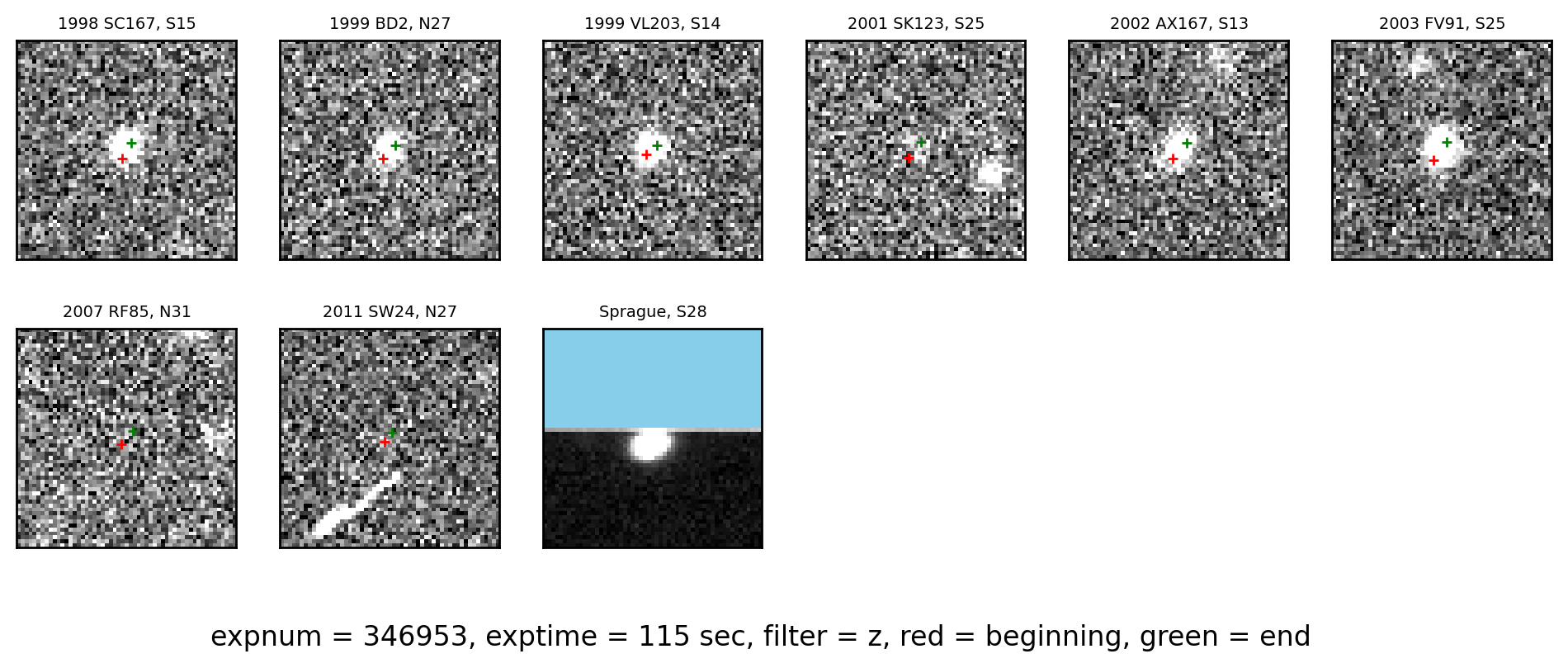 1998 SC167, S15

1999 BD2, N27

1999 VL203, S14

2001 SK123, S25

2002 AX167, S13

2003 FV91, S25

2007 RF85, N31

2011 SW24, N27

Sprague, S28

expnum = 346953, exptime = 115 sec, filter = z, red = beginning, green = end